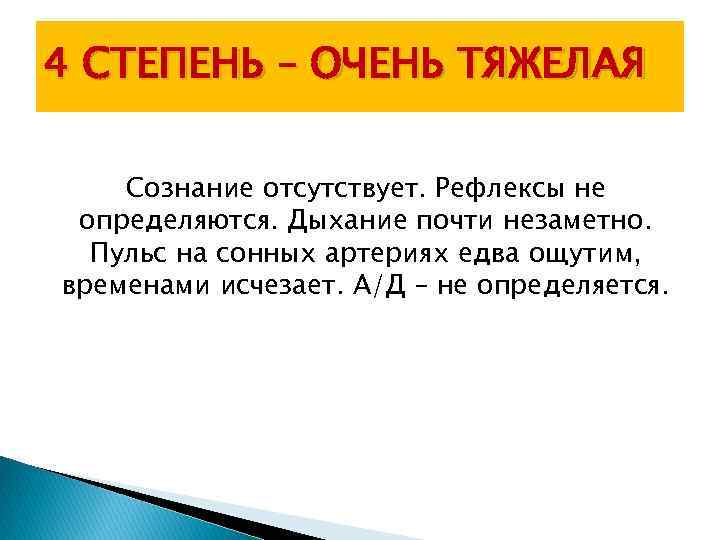 4 СТЕПЕНЬ – ОЧЕНЬ ТЯЖЕЛАЯ

Сознание отсутствует. Рефлексы не определяются. Дыхание почти незаметно. Пульс на сонных артериях едва ощутим, временами исчезает. А/Д – не определяется.